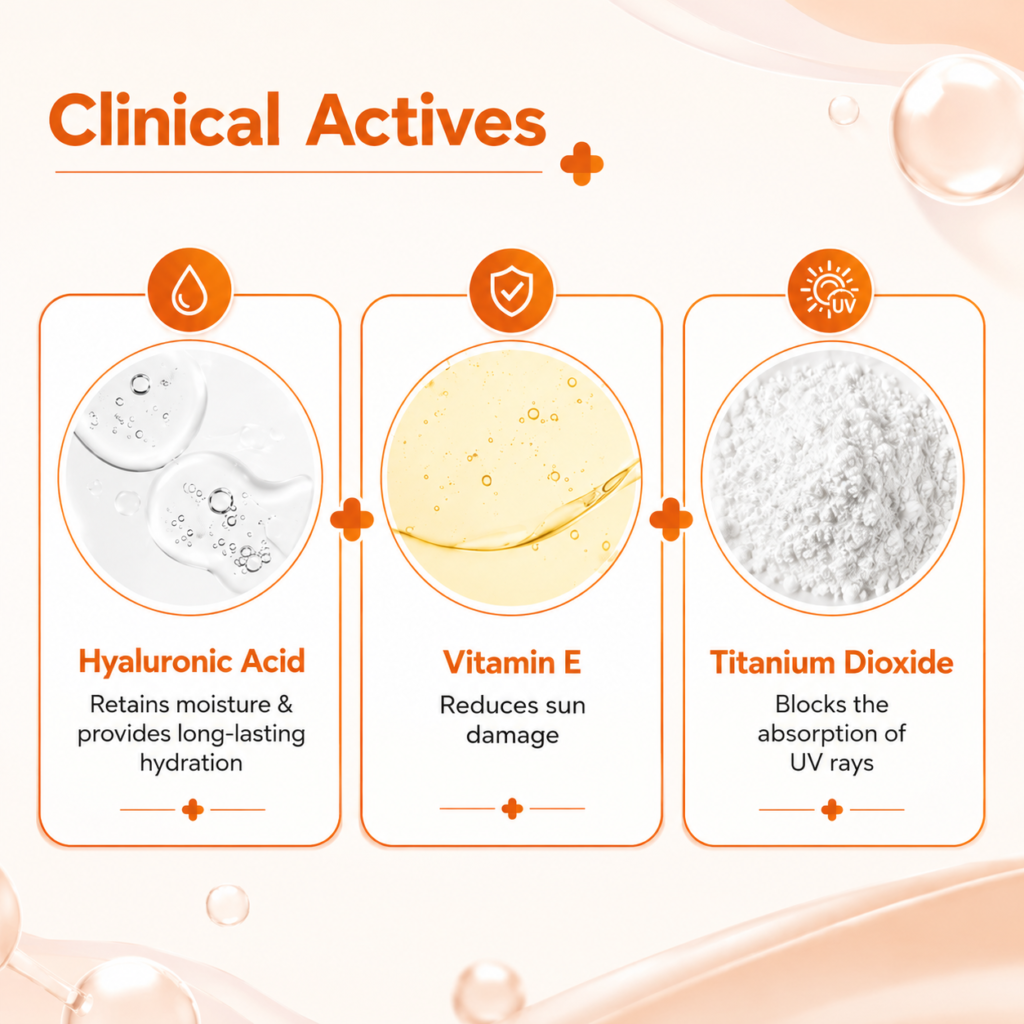 Clinical Actives

UV

Hyaluronic Acid

Retains moisture & provides long-lasting hydration

Vitamin E

Reduces sun damage

Titanium Dioxide

Blocks the absorption of UV rays